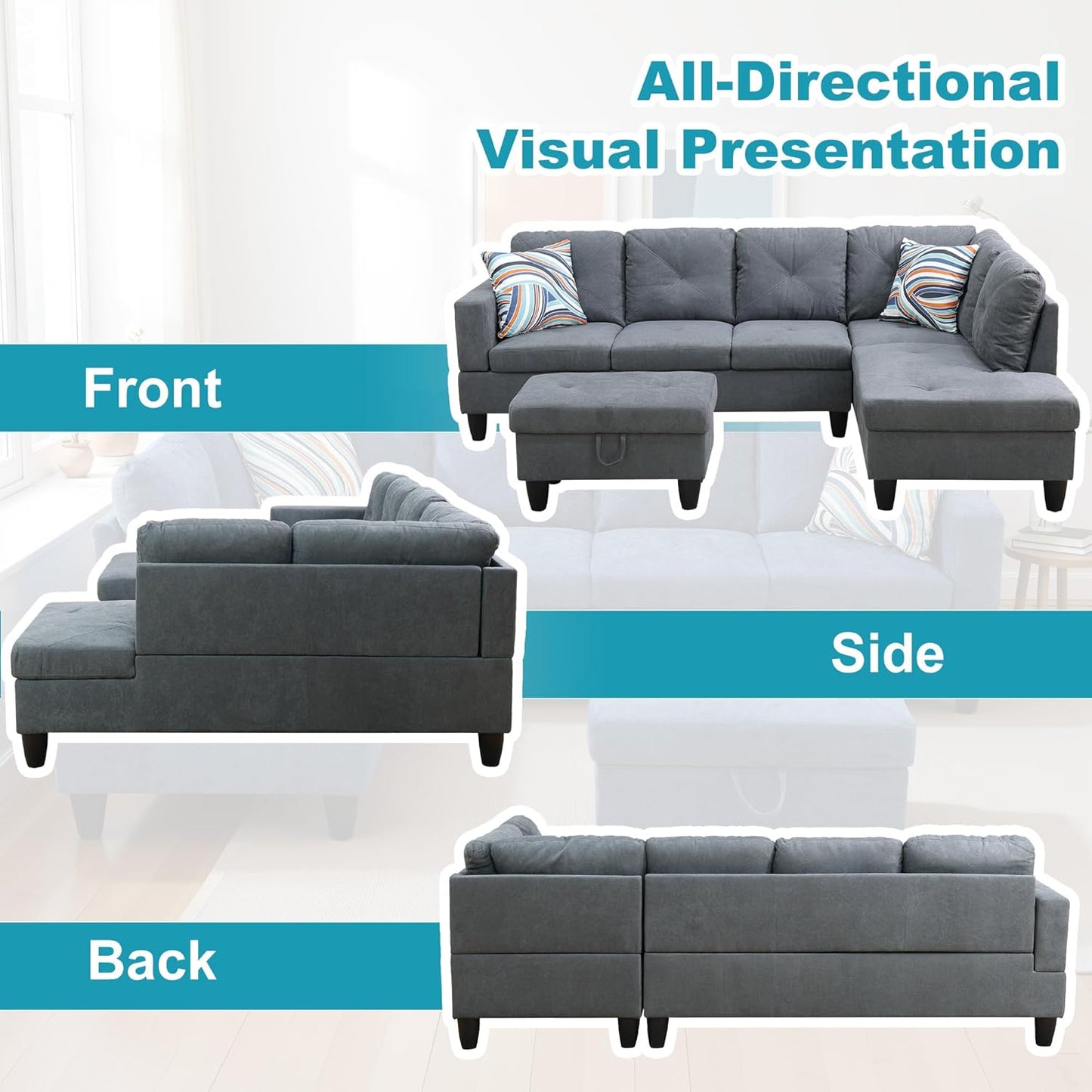 All-Directional Visual Presentation

Front

Side

Back